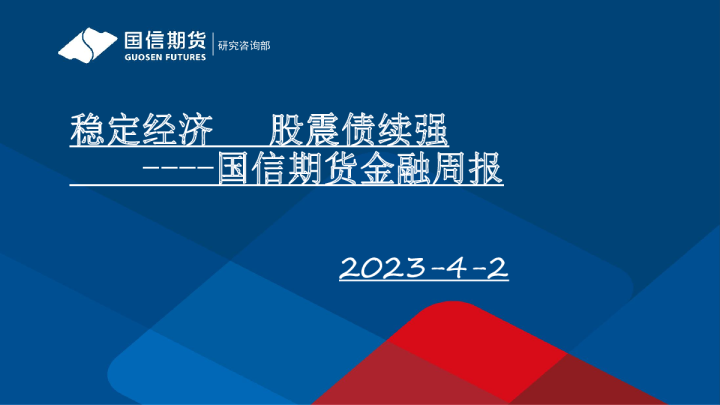 国信期货
GUOSEN FUTURES
研究咨询部

稳定经济　股震债续强
-----国信期货金融周报

2023-4-2